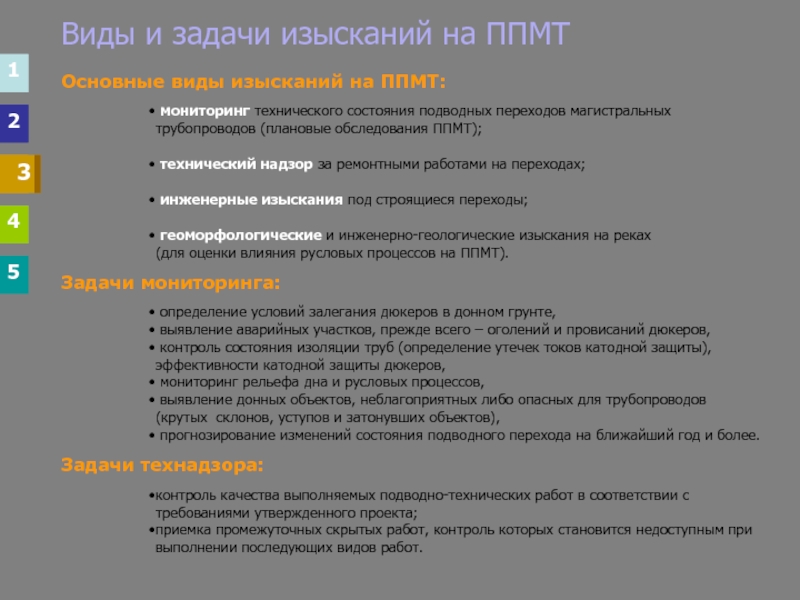 Виды и задачи изысканий на ППМТ

1
2
3
4
5

Основные виды изысканий на ППМТ:

• мониторинг технического состояния подводных переходов магистральных трубопроводов (плановые обследования ППМТ);

• технический надзор за ремонтными работами на переходах;

• инженерные изыскания под строящиеся переходы;

• геоморфологические и инженерно-геологические изыскания на реках (для оценки влияния русловых процессов на ППМТ).

Задачи мониторинга:

• определение условий залегания дюкеров в донном грунте,
• выявление аварийных участков, прежде всего – оголений и провисаний дюкеров,
• контроль состояния изоляции труб (определение утечек токов катодной защиты), эффективности катодной защиты дюкеров,
• мониторинг рельефа дна и русловых процессов,
• выявление донных объектов, неблагоприятных либо опасных для трубопроводов (крутых склонов, уступов и затонувших объектов),
• прогнозирование изменений состояния подводного перехода на ближайший год и более.

Задачи технадзора:

•контроль качества выполняемых подводно-технических работ в соответствии с требованиями утвержденного проекта;
•приемка промежуточных скрытых работ, контроль которых становится недоступным при выполнении последующих видов работ.